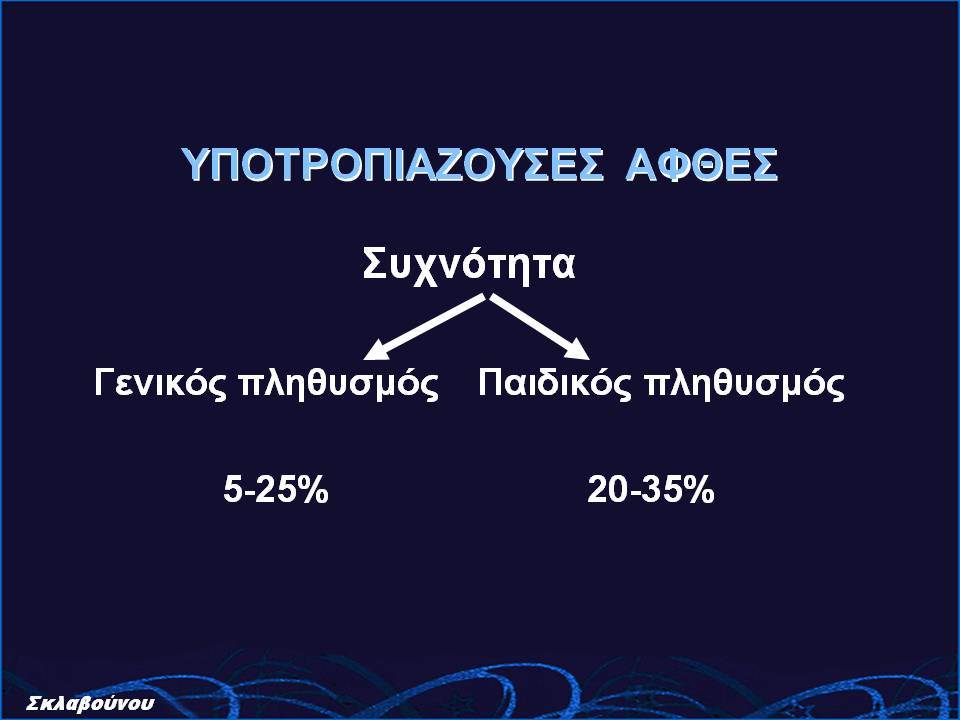 ΥΠΟΤΡΟΠΙΑΖΟΥΣΕΣ ΑΦΘΕΣ

Συχνότητα

Γενικός πληθυσμός

5-25%

Παιδικός πληθυσμός

20-35%

Σκλαβούνου